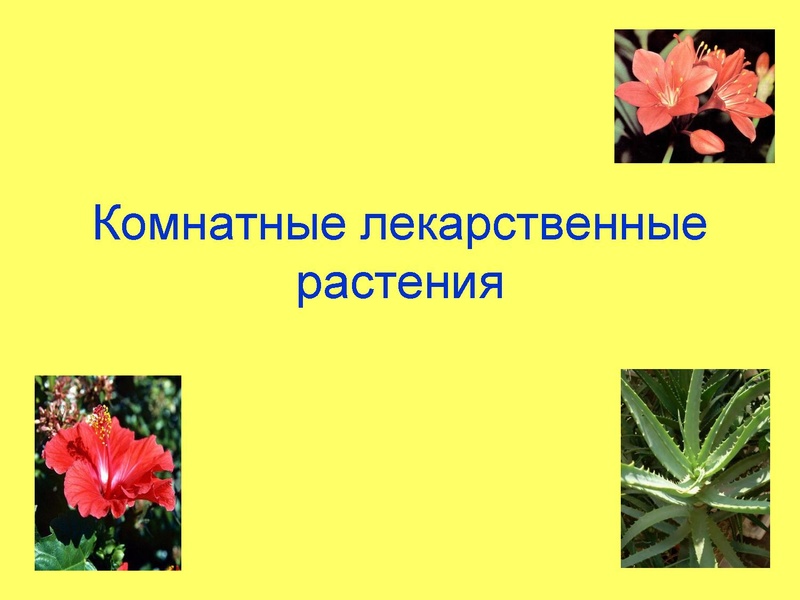 Комнатные лекарственные растения